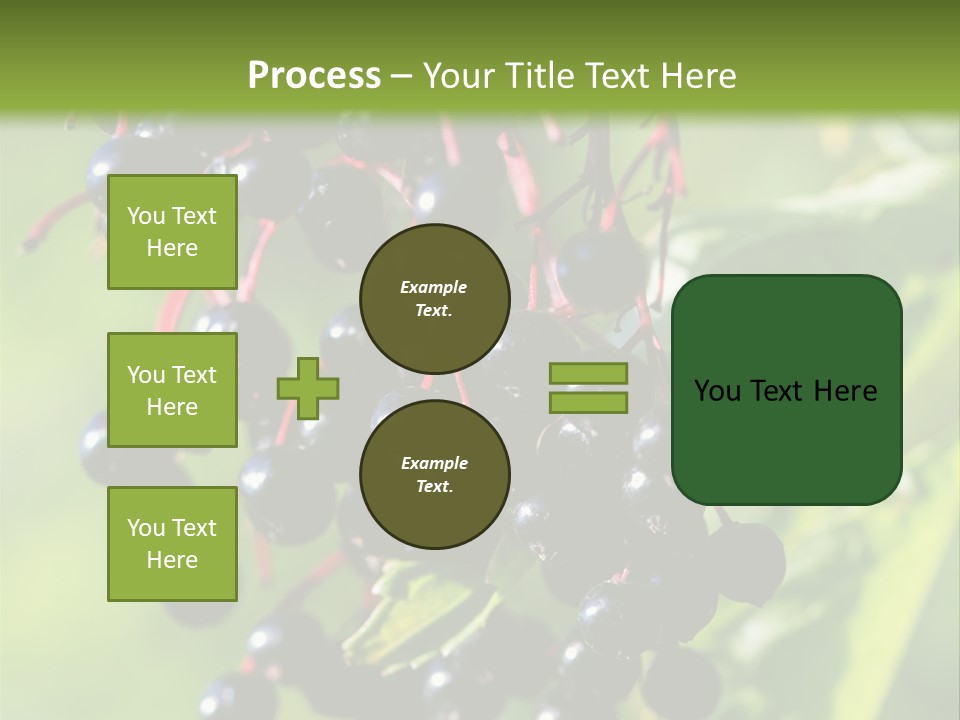 Process – Your Title Text Here

You Text Here

You Text Here

You Text Here

Example Text.

Example Text.

You Text Here